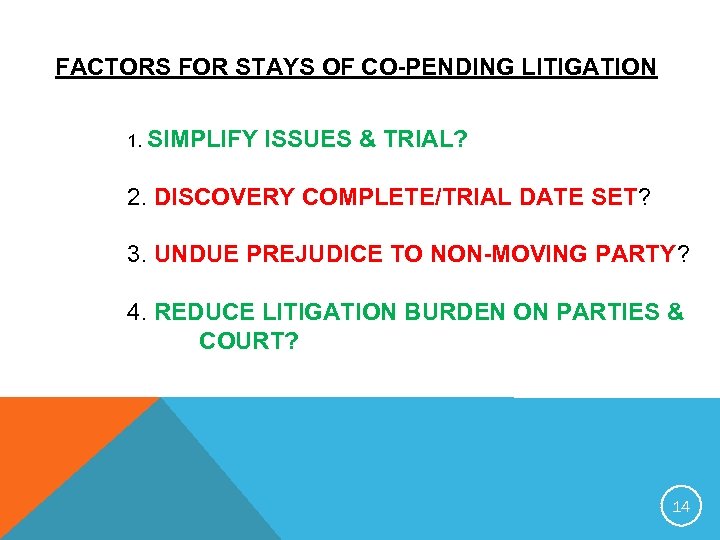 FACTORS FOR STAYS OF CO-PENDING LITIGATION

1. SIMPLIFY ISSUES & TRIAL?

2. DISCOVERY COMPLETE/TRIAL DATE SET?

3. UNDUE PREJUDICE TO NON-MOVING PARTY?

4. REDUCE LITIGATION BURDEN ON PARTIES & COURT?

14